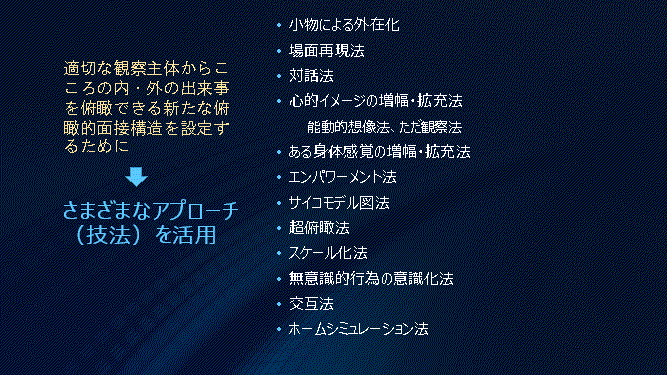 適切な観察主体からこころの内・外の出来事を俯瞰できる新たな俯瞰的面接構造を設定するために

さまざまなアプローチ（技法）を活用

• 小物による外在化
• 場面再現法
• 対話法
• 心的イメージの増幅・拡充法
能動的想像法、ただ観察法
• ある身体感覚の増幅・拡充法
• エンパワーメント法
• サイコモデル図法
• 超俯瞰法
• スケール化法
• 無意識的行為の意識化法
• 交互法
• ホームシミュレーション法